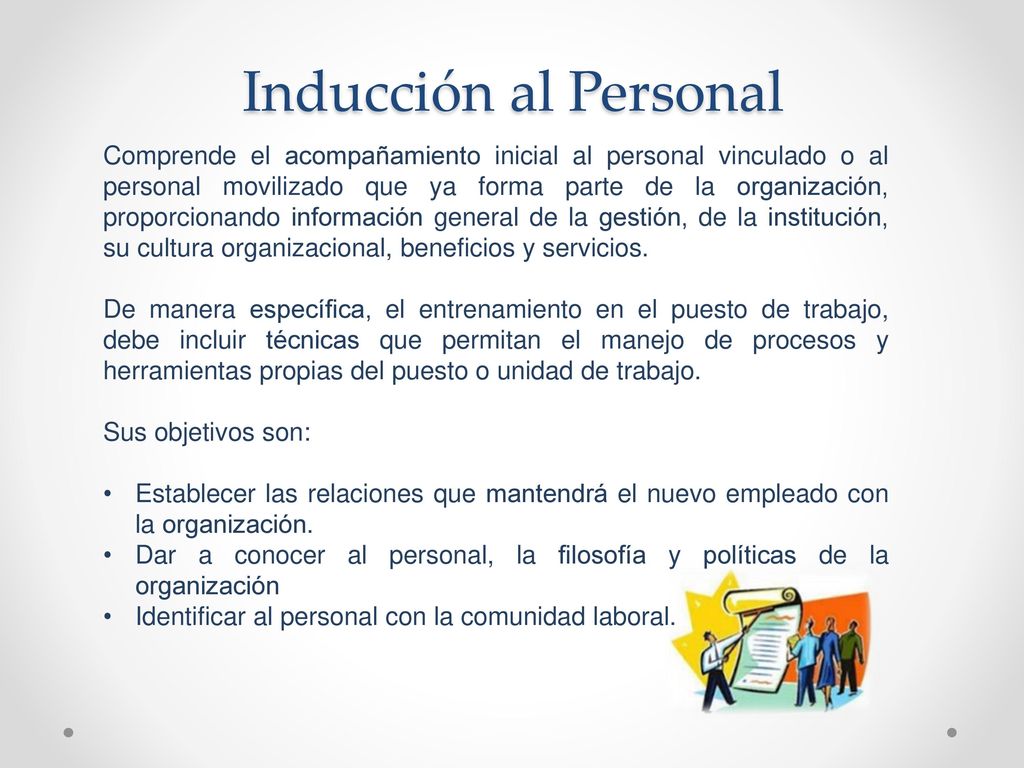 Inducción al Personal

Comprende el acompañamiento inicial al personal vinculado o al personal movilizado que ya forma parte de la organización, proporcionando información general de la gestión, de la institución, su cultura organizacional, beneficios y servicios.

De manera específica, el entrenamiento en el puesto de trabajo, debe incluir técnicas que permitan el manejo de procesos y herramientas propias del puesto o unidad de trabajo.

Sus objetivos son:

• Establecer las relaciones que mantendrá el nuevo empleado con la organización.
• Dar a conocer al personal, la filosofía y políticas de la organización
• Identificar al personal con la comunidad laboral.